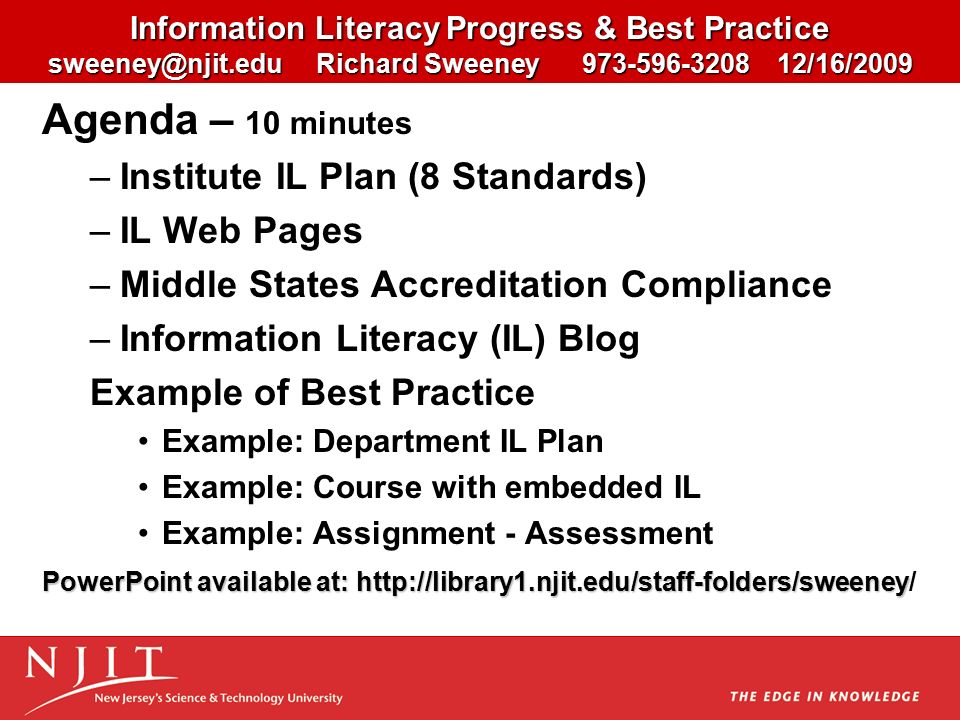 Information Literacy Progress & Best Practice
sweeney@njit.edu Richard Sweeney 973-596-3208 12/16/2009

Agenda – 10 minutes

– Institute IL Plan (8 Standards)
– IL Web Pages
– Middle States Accreditation Compliance
– Information Literacy (IL) Blog

Example of Best Practice

• Example: Department IL Plan
• Example: Course with embedded IL
• Example: Assignment - Assessment

PowerPoint available at: http://library1.njit.edu/staff-folders/sweeney/

NJIT
New Jersey's Science & Technology University

THE EDGE IN KNOWLEDGE